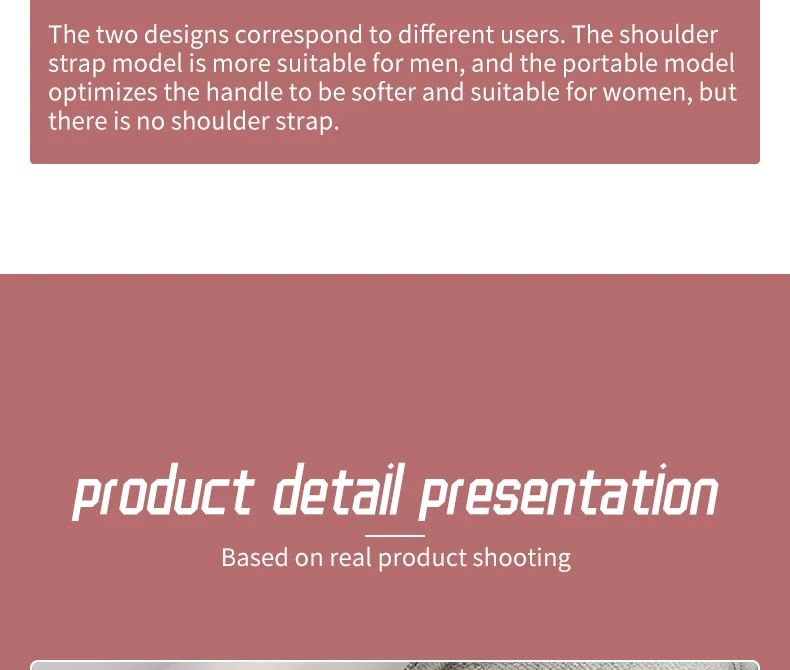 The two designs correspond to different users. The shoulder strap model is more suitable for men, and the portable model optimizes the handle to be softer and suitable for women, but there is no shoulder strap.

product detail presentation

Based on real product shooting